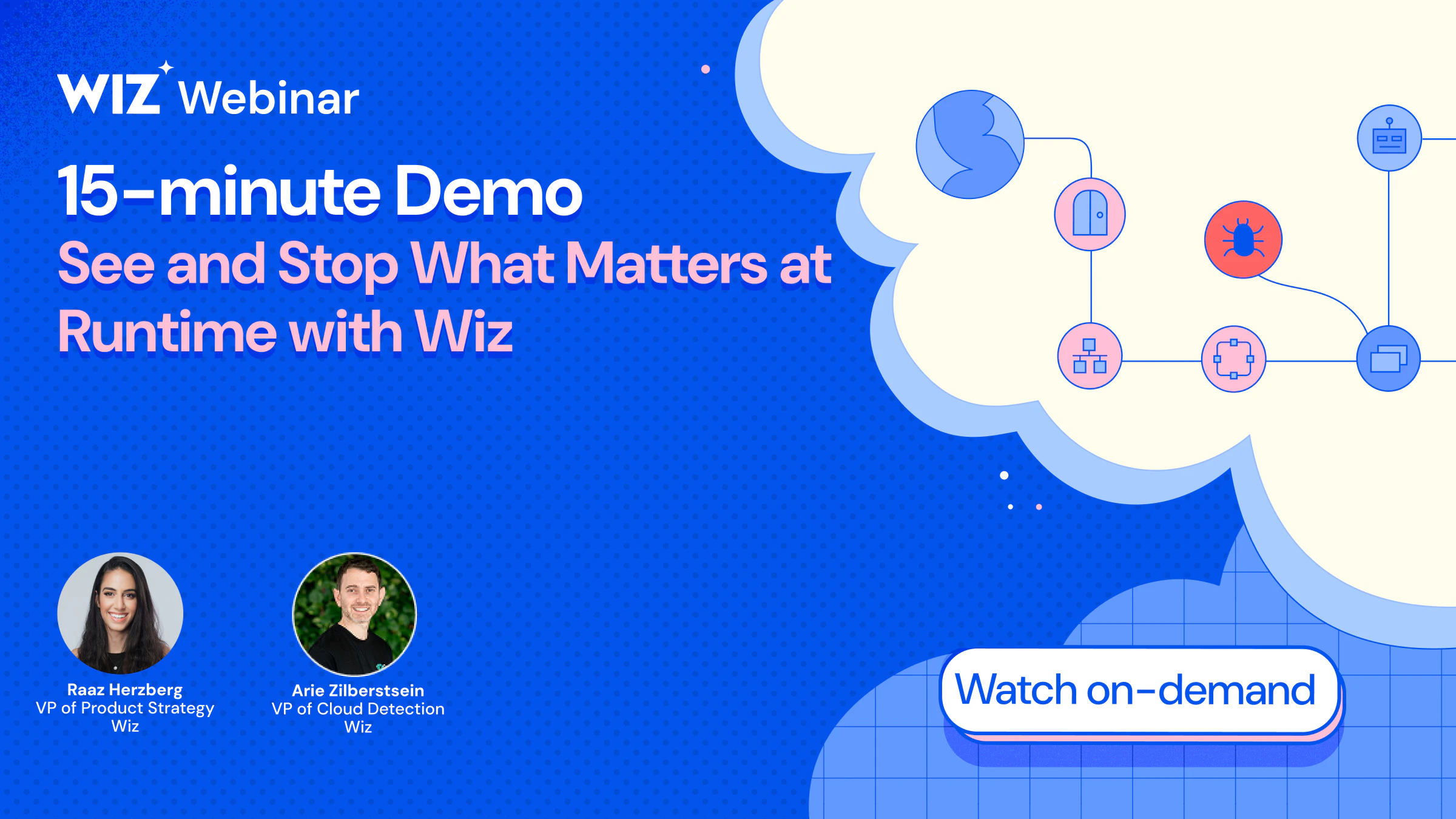 WIZ Webinar

15-minute Demo

See and Stop What Matters at Runtime with Wiz

Raaz Herzberg
VP of Product Strategy
Wiz

Arie Zilberstsein
VP of Cloud Detection
Wiz

Watch on-demand